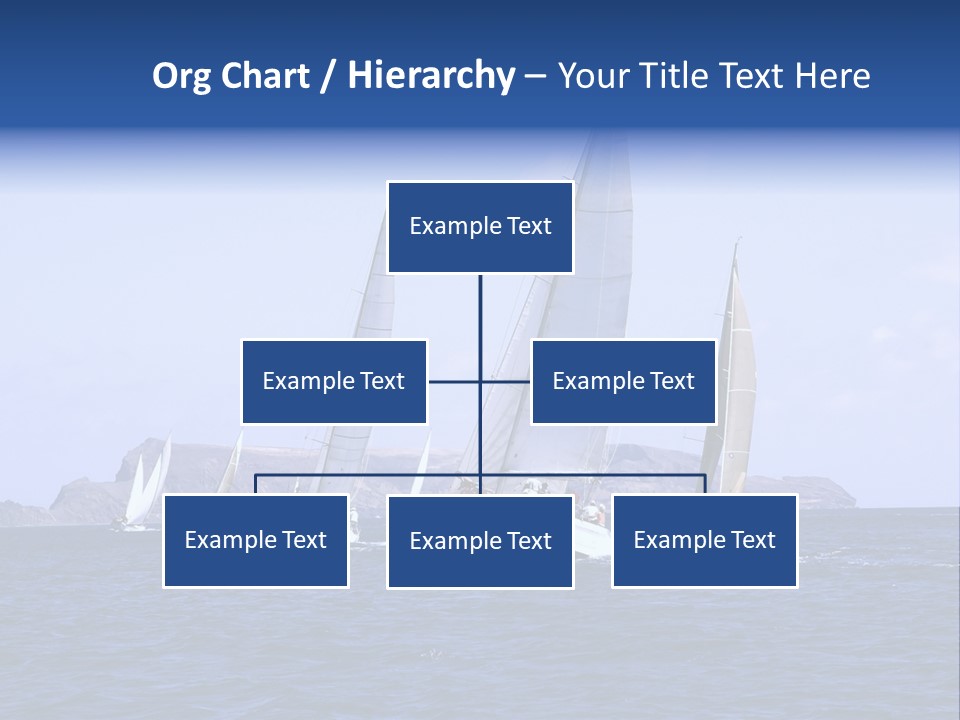 Org Chart / Hierarchy – Your Title Text Here

Example Text

Example Text

Example Text

Example Text

Example Text

Example Text